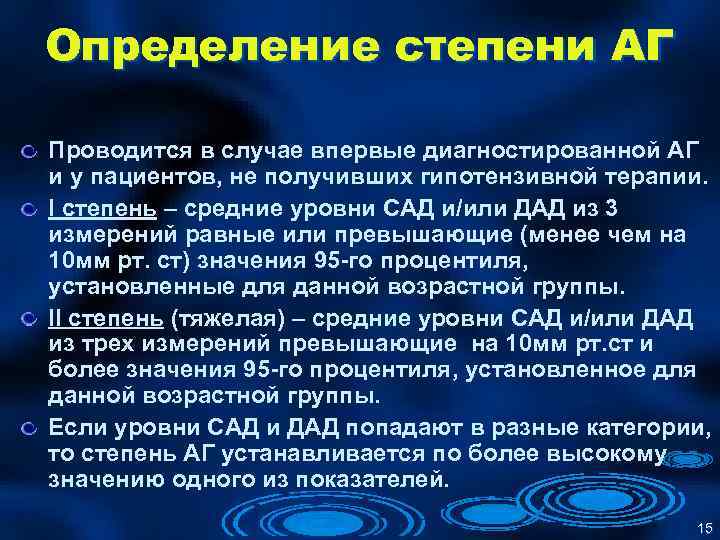 Определение степени АГ

Проводится в случае впервые диагностированной АГ и у пациентов, не получивших гипотензивной терапии.

I степень – средние уровни САД и/или ДАД из 3 измерений равные или превышающие (менее чем на 10мм рт. ст) значения 95-го процентиля, установленные для данной возрастной группы.

II степень (тяжелая) – средние уровни САД и/или ДАД из трех измерений превышающие на 10мм рт.ст и более значения 95-го процентиля, установленное для данной возрастной группы.

Если уровни САД и ДАД попадают в разные категории, то степень АГ устанавливается по более высокому значению одного из показателей.

15